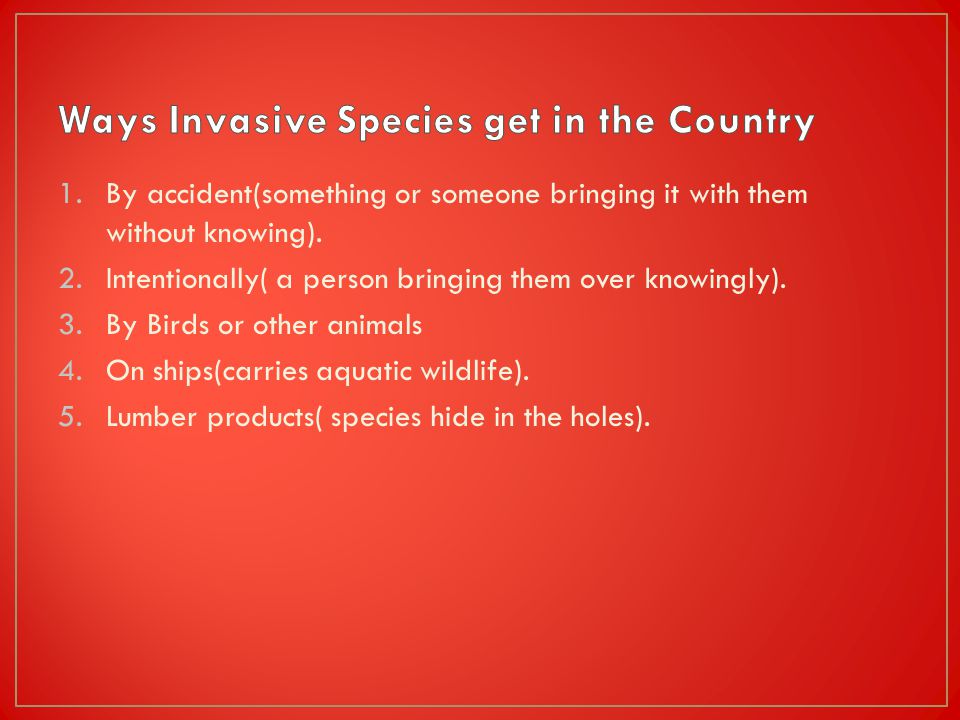 Ways Invasive Species get in the Country

1. By accident(something or someone bringing it with them without knowing).
2. Intentionally( a person bringing them over knowingly).
3. By Birds or other animals
4. On ships(carries aquatic wildlife).
5. Lumber products( species hide in the holes).